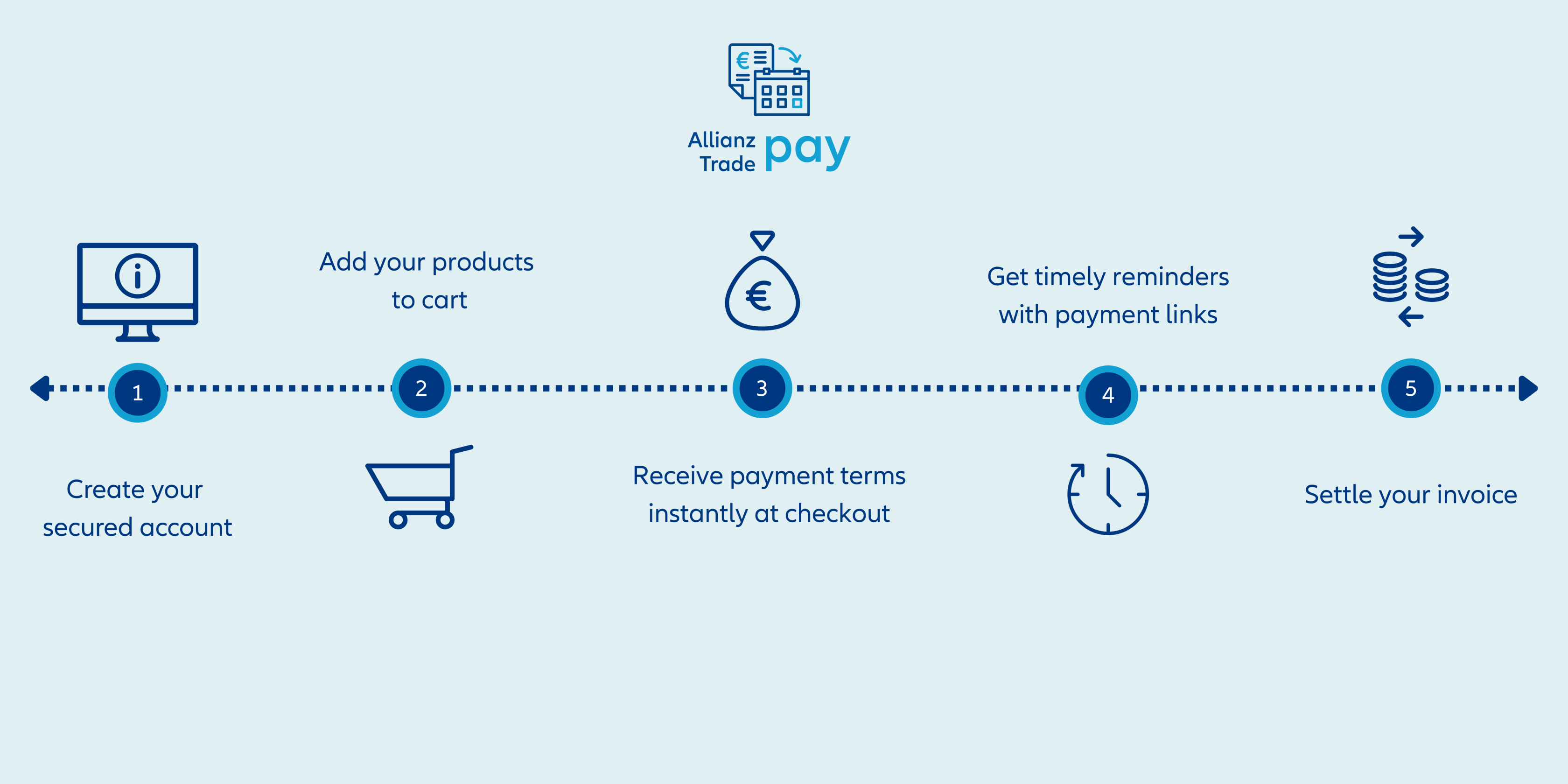 Allianz Trade pay

Add your products to cart

Get timely reminders with payment links

1

2

3

4

5

Create your secured account

Receive payment terms instantly at checkout

Settle your invoice